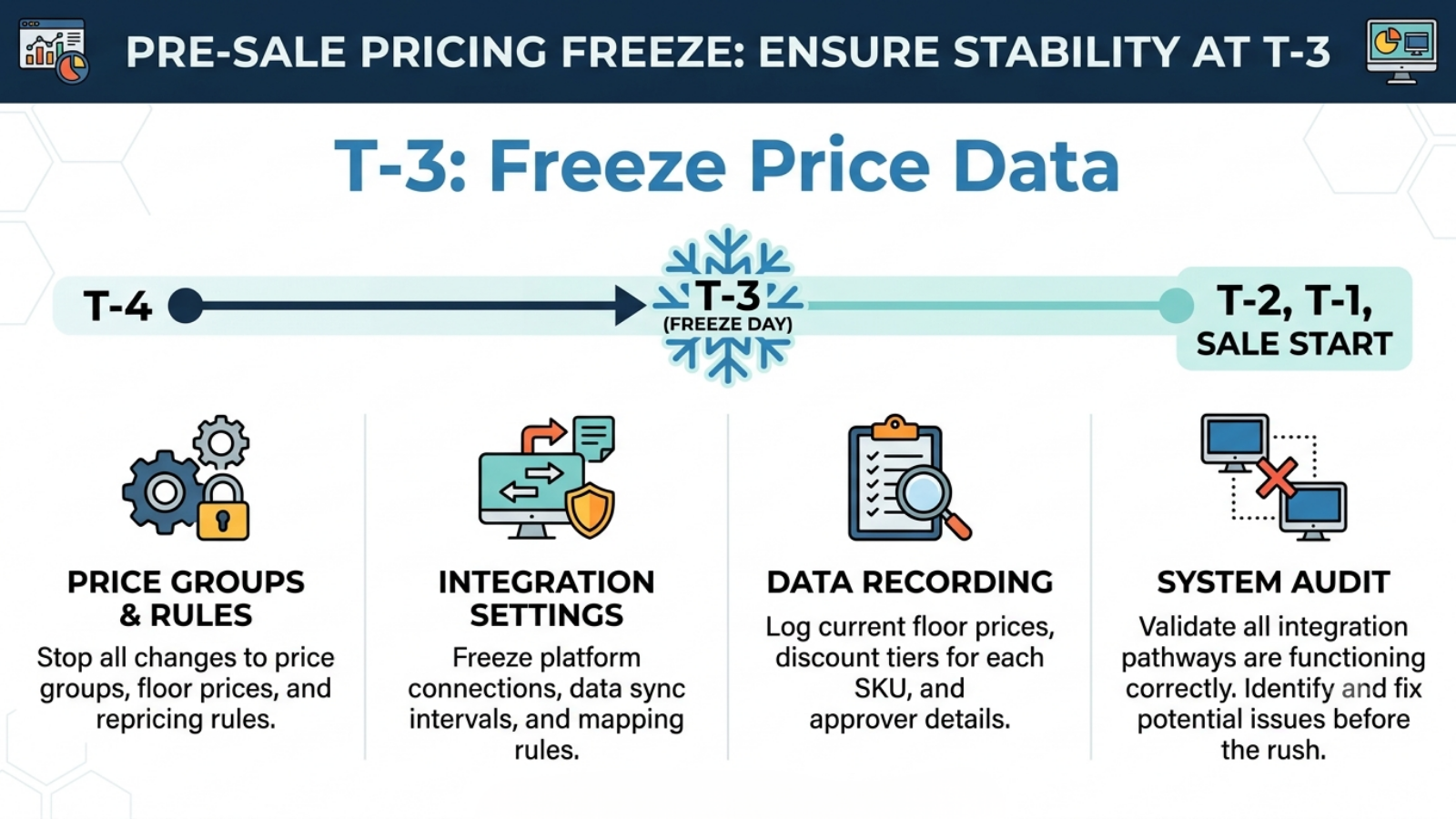 PRE-SALE PRICING FREEZE: ENSURE STABILITY AT T-3

T-3: Freeze Price Data

T-4

T-3
(FREEZE DAY)

T-2, T-1,
SALE START

PRICE GROUPS & RULES

Stop all changes to price groups, floor prices, and repricing rules.

INTEGRATION SETTINGS

Freeze platform connections, data sync intervals, and mapping rules.

DATA RECORDING

Log current floor prices, discount tiers for each SKU, and approver details.

SYSTEM AUDIT

Validate all integration pathways are functioning correctly. Identify and fix potential issues before the rush.